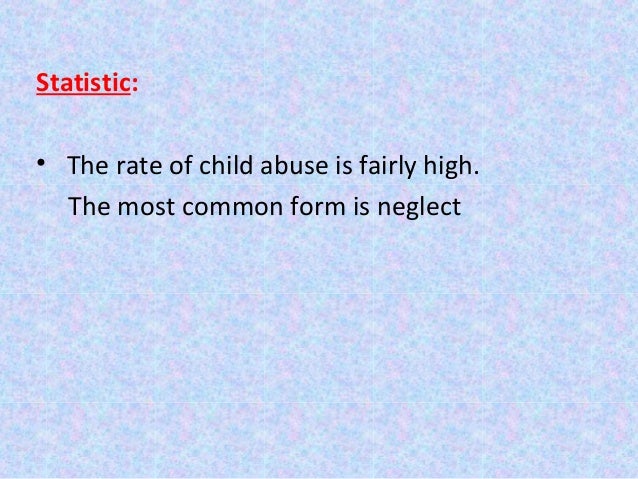 Statistic:

• The rate of child abuse is fairly high. The most common form is neglect